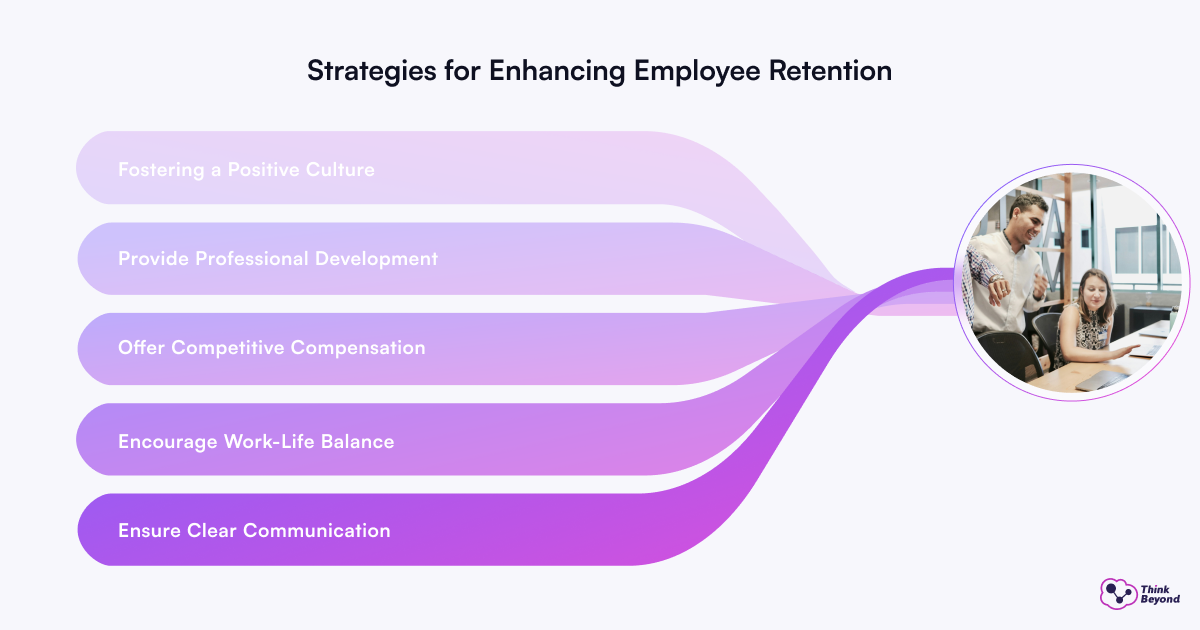 Strategies for Enhancing Employee Retention

Fostering a Positive Culture

Provide Professional Development

Offer Competitive Compensation

Encourage Work-Life Balance

Ensure Clear Communication

Think Beyond